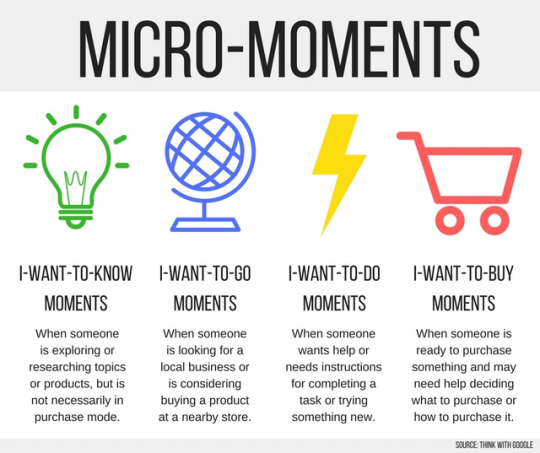 MICRO-MOMENTS

I-WANT-TO-KNOW MOMENTS

When someone is exploring or researching topics or products, but is not necessarily in purchase mode.

I-WANT-TO-GO MOMENTS

When someone is looking for a local business or is considering buying a product at a nearby store.

I-WANT-TO-DO MOMENTS

When someone wants help or needs instructions for completing a task or trying something new.

I-WANT-TO-BUY MOMENTS

When someone is ready to purchase something and may need help deciding what to purchase or how to purchase it.

SOURCE: THINK WITH GOOGLE